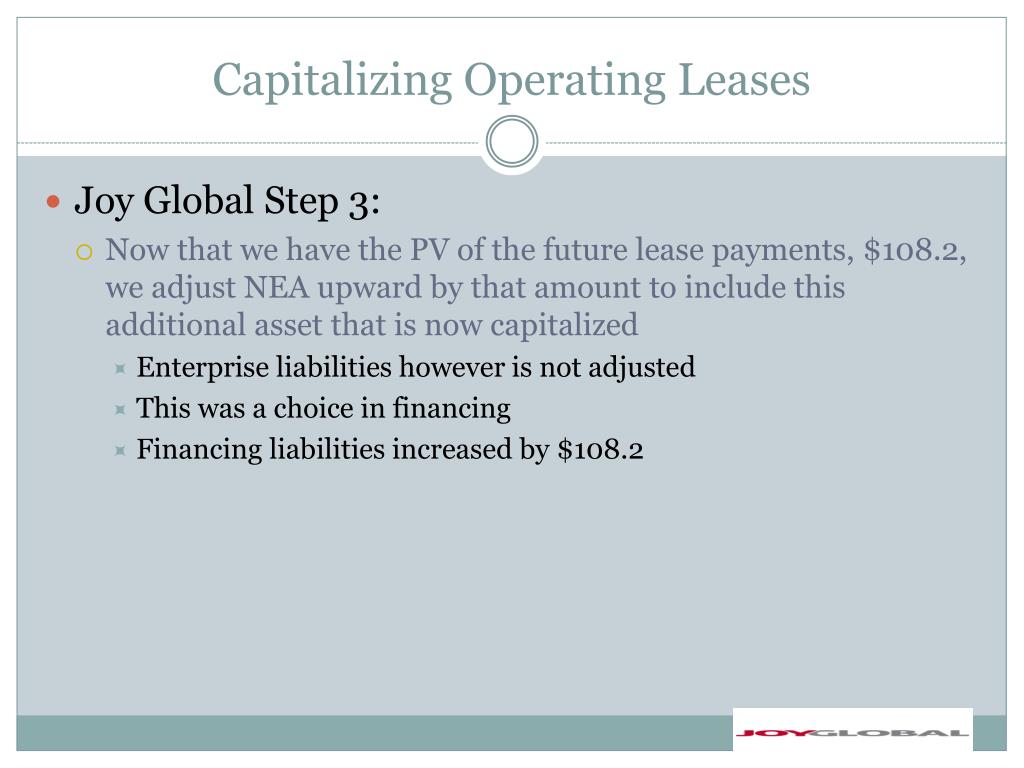 Capitalizing Operating Leases

Joy Global Step 3:

Now that we have the PV of the future lease payments, \$108.2, we adjust NEA upward by that amount to include this additional asset that is now capitalized

Enterprise liabilities however is not adjusted

This was a choice in financing

Financing liabilities increased by \$108.2

JOYGLOBAL